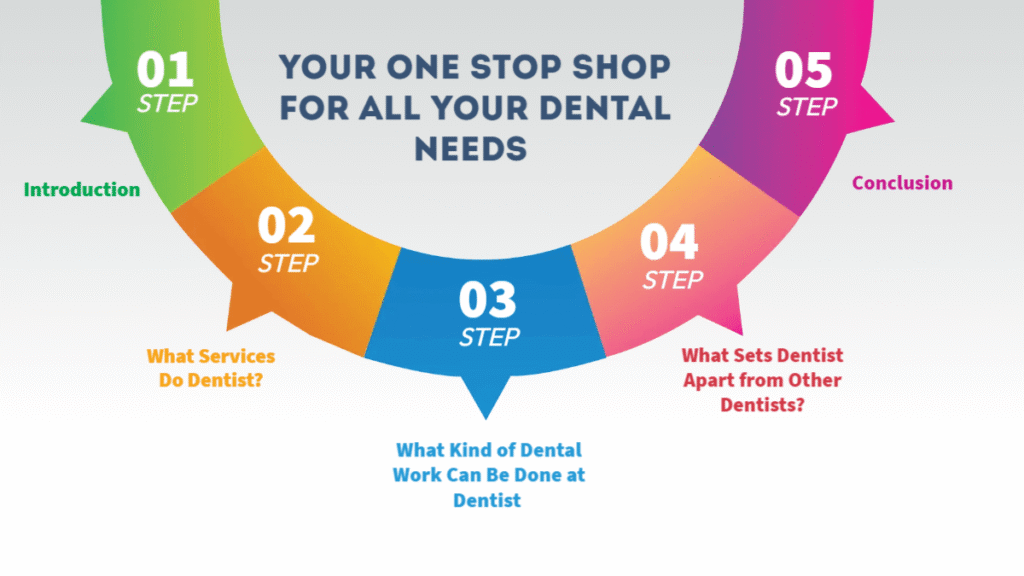 YOUR ONE STOP SHOP FOR ALL YOUR DENTAL NEEDS

01
STEP

Introduction

02
STEP

What Services Do Dentist?

03
STEP

What Kind of Dental Work Can Be Done at Dentist

04
STEP

What Sets Dentist Apart from Other Dentists?

05
STEP

Conclusion